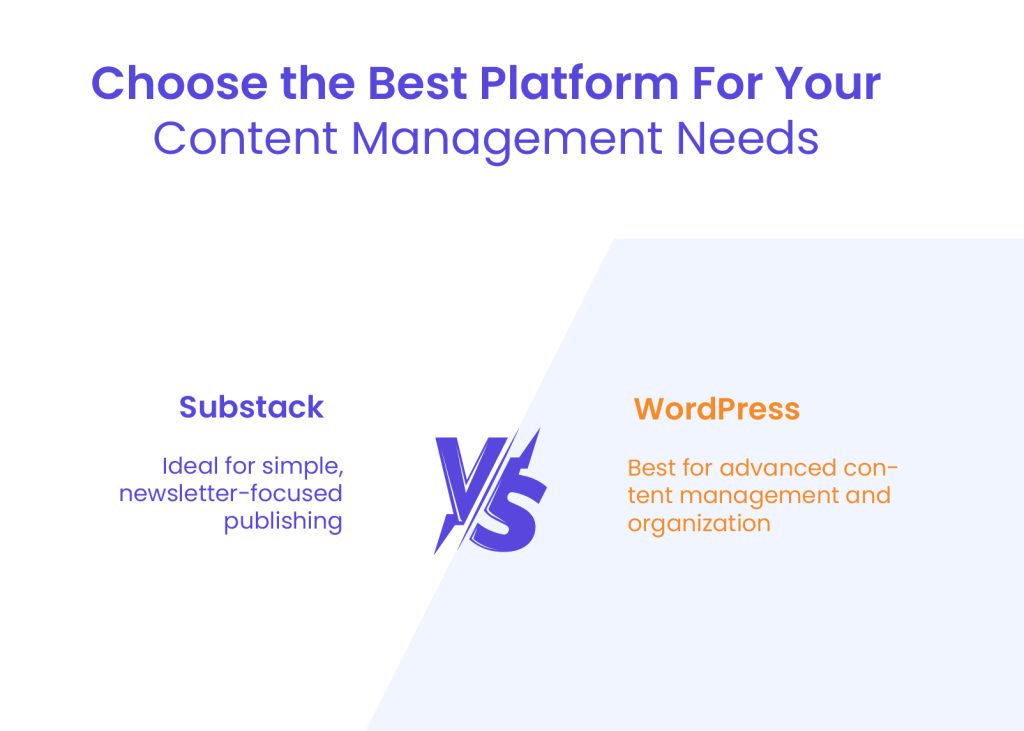 Choose the Best Platform For Your
Content Management Needs

Substack

Ideal for simple, newsletter-focused publishing

VS

WordPress

Best for advanced content management and organization